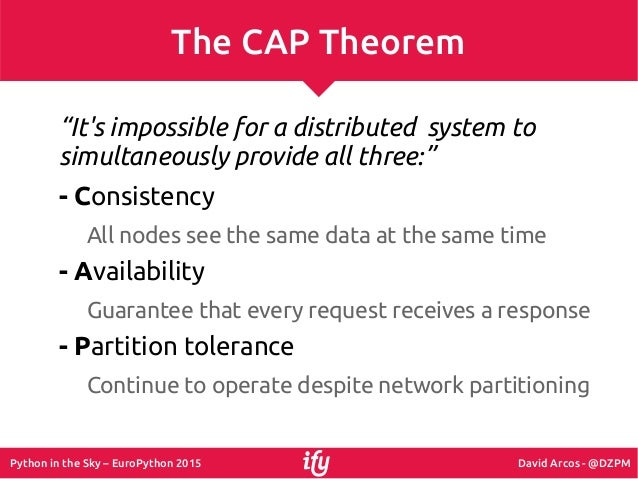 The CAP Theorem

“It's impossible for a distributed system to simultaneously provide all three:”

- Consistency

All nodes see the same data at the same time

- Availability

Guarantee that every request receives a response

- Partition tolerance

Continue to operate despite network partitioning

Python in the Sky – EuroPython 2015 ify David Arcos - @DZPM